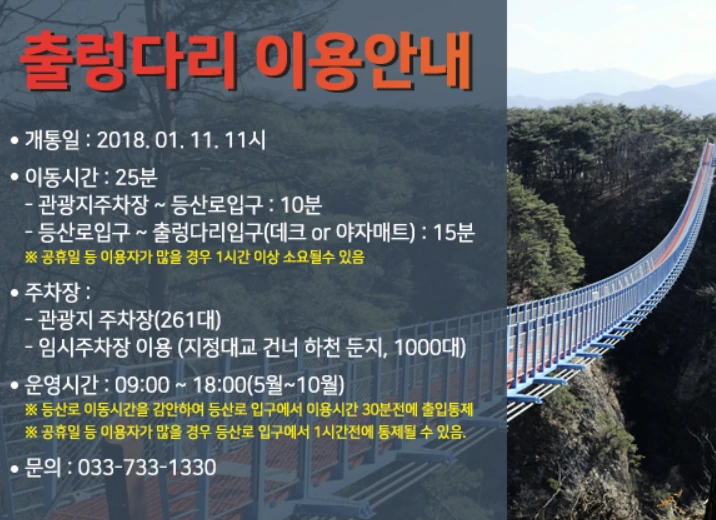 출렁다리 이용안내

• 개통일 : 2018. 01. 11. 11시

• 이동시간 : 25분
- 관광지주차장 ~ 등산로입구 : 10분
- 등산로입구 ~ 출렁다리입구(데크 or 야자매트) : 15분
※ 공휴일 등 이용자가 많을 경우 1시간 이상 소요될수 있음

• 주차장 :
- 관광지 주차장(261대)
- 임시주차장 이용 (지정대교 건너 하천 둔지, 1000대)

• 운영시간 : 09:00 ~ 18:00(5월~10월)
※ 등산로 이동시간을 감안하여 등산로 입구에서 이용시간 30분전에 출입통제
※ 공휴일 등 이용자가 많을 경우 등산로 입구에서 1시간전에 통제될 수 있음.

• 문의 : 033-733-1330